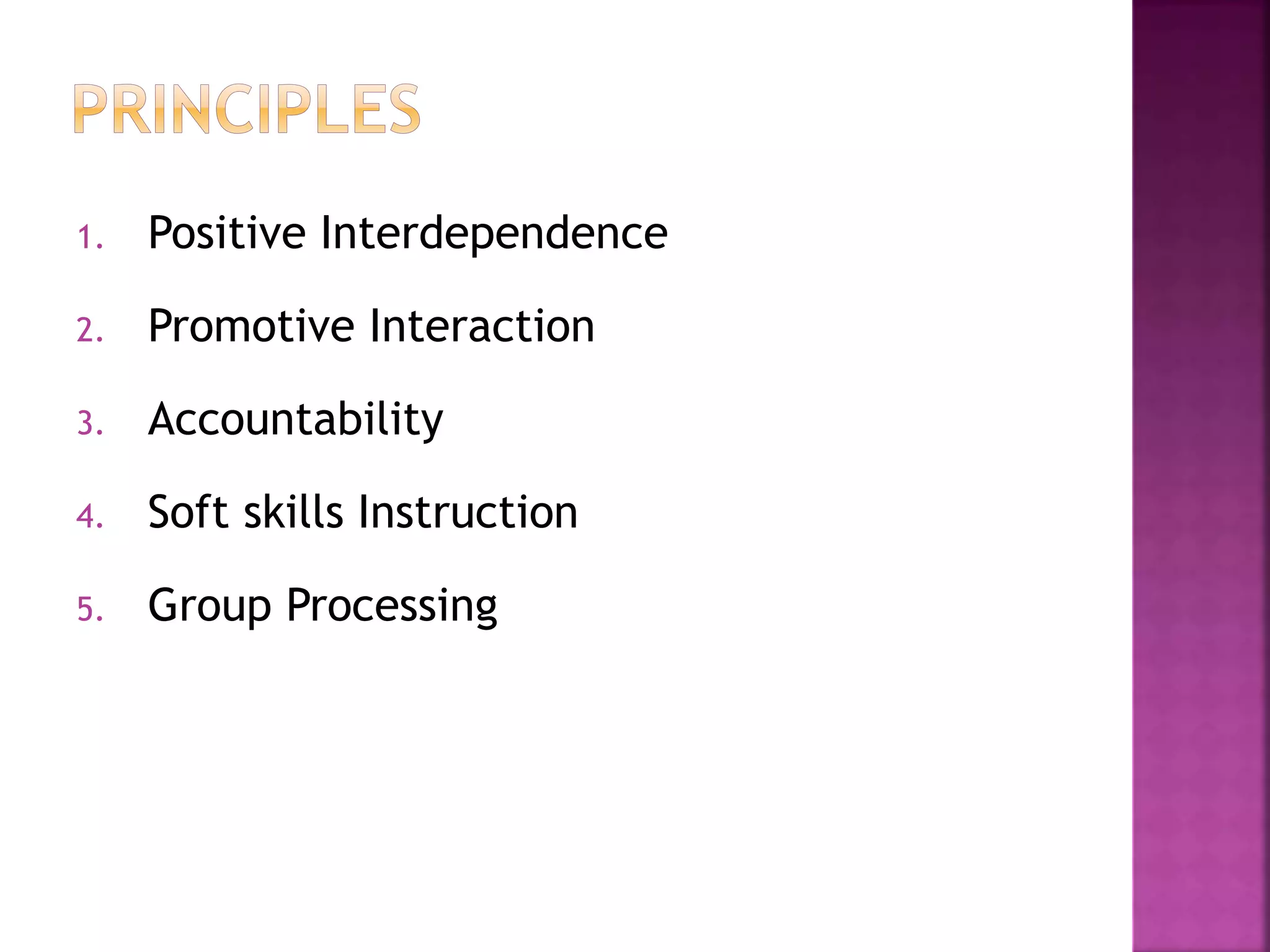 PRINCIPLES

1. Positive Interdependence
2. Promotive Interaction
3. Accountability
4. Soft skills Instruction
5. Group Processing